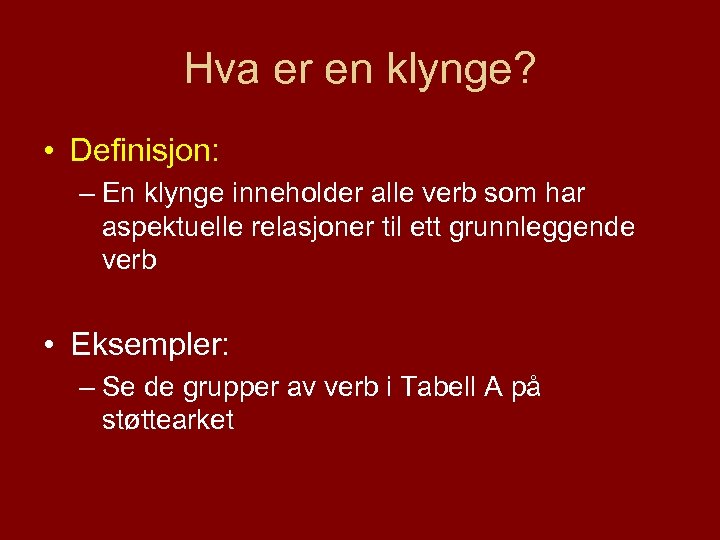 Hva er en klynge?

• Definisjon:

– En klynge inneholder alle verb som har aspektuelle relasjoner til ett grunnleggende verb

• Eksempler:

– Se de grupper av verb i Tabell A på støttearket